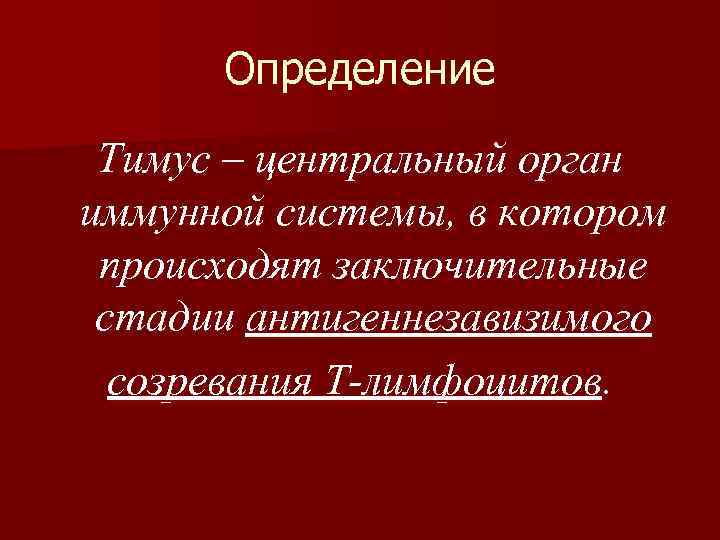 Определение

Тимус – центральный орган иммунной системы, в котором происходят заключительные стадии антигеннезавизимого созревания Т-лимфоцитов.